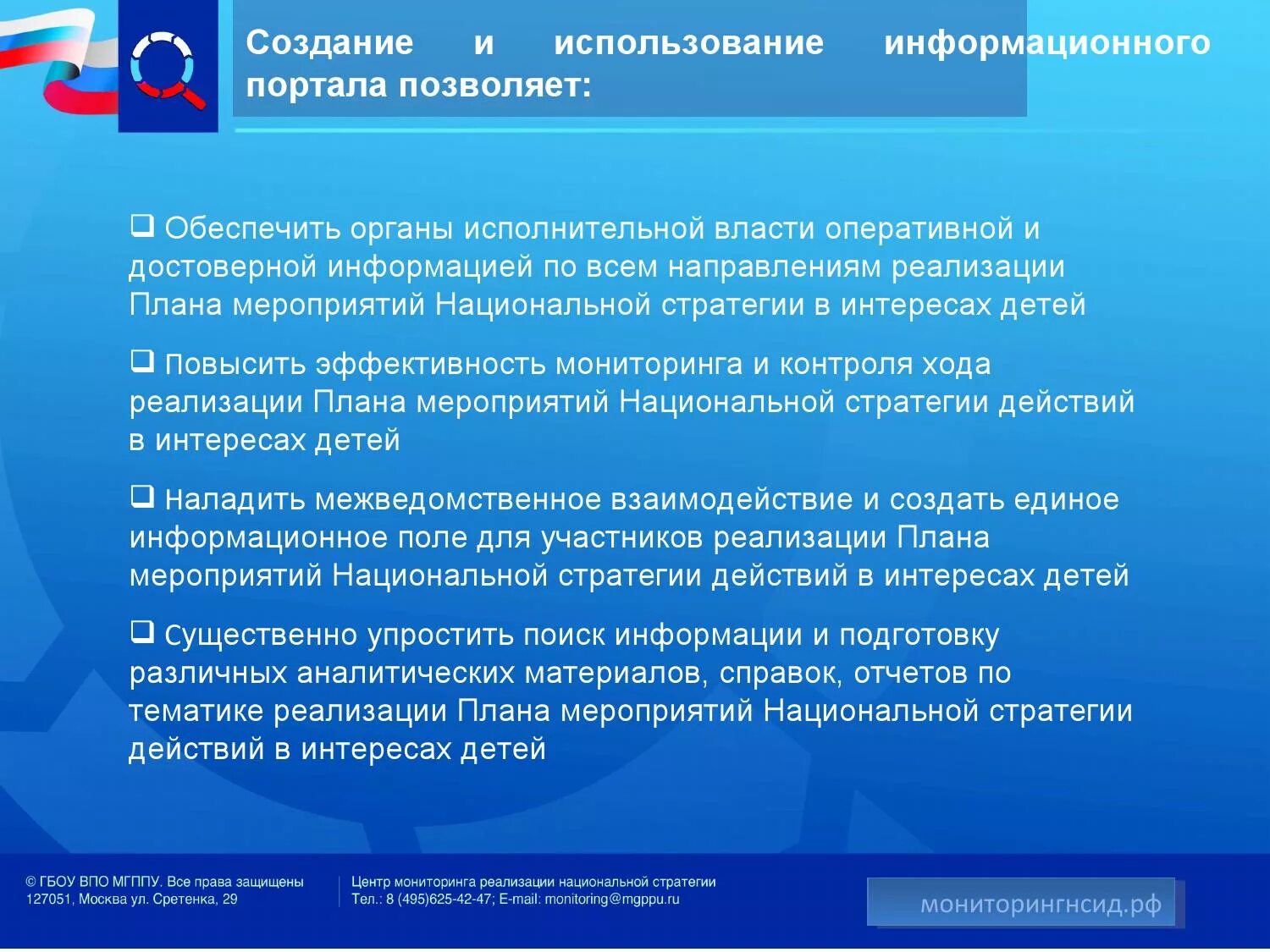 Создание и использование информационного портала позволяет:

❑ Обеспечить органы исполнительной власти оперативной и достоверной информацией по всем направлениям реализации Плана мероприятий Национальной стратегии в интересах детей

❑ Повысить эффективность мониторинга и контроля хода реализации Плана мероприятий Национальной стратегии действий в интересах детей

❑ Наладить межведомственное взаимодействие и создать единое информационное поле для участников реализации Плана мероприятий Национальной стратегии действий в интересах детей

❑ Существенно упростить поиск информации и подготовку различных аналитических материалов, справок, отчетов по тематике реализации Плана мероприятий Национальной стратегии действий в интересах детей

© ГБОУ ВПО МГППУ. Все права защищены
127051, Москва ул. Сретенка, 29

Центр мониторинга реализации национальной стратегии
Тел.: 8 (495)625-42-47; E-mail: monitoring@mgppu.ru

мониторингнсид.рф